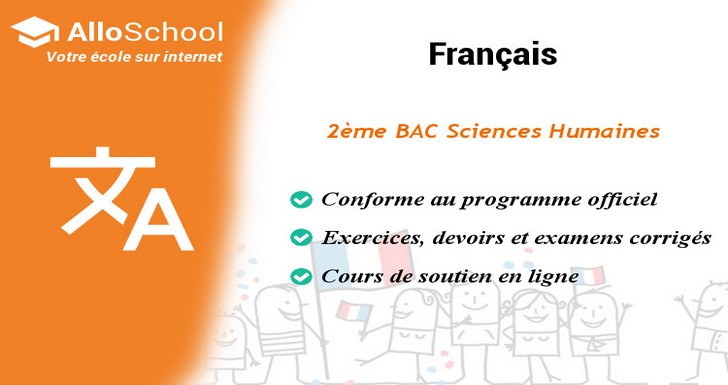 AlloSchool
Votre école sur internet

文A

Français

2ème BAC Sciences Humaines

Conforme au programme officiel

Exercices, devoirs et examens corrigés

Cours de soutien en ligne